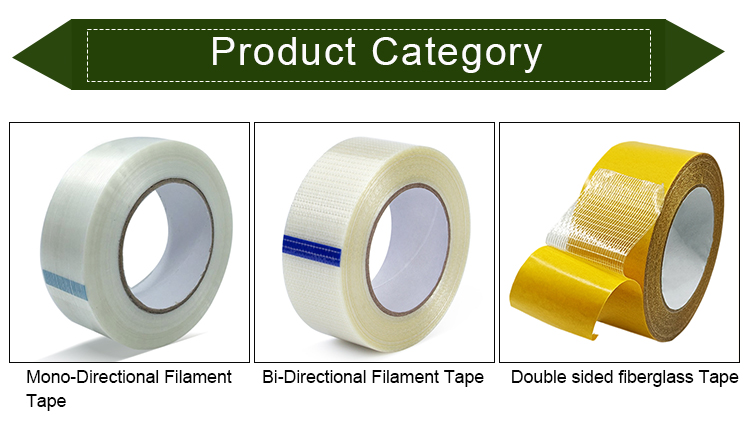 Product Category

Mono-Directional Filament Tape

Bi-Directional Filament Tape

Double sided fiberglass Tape